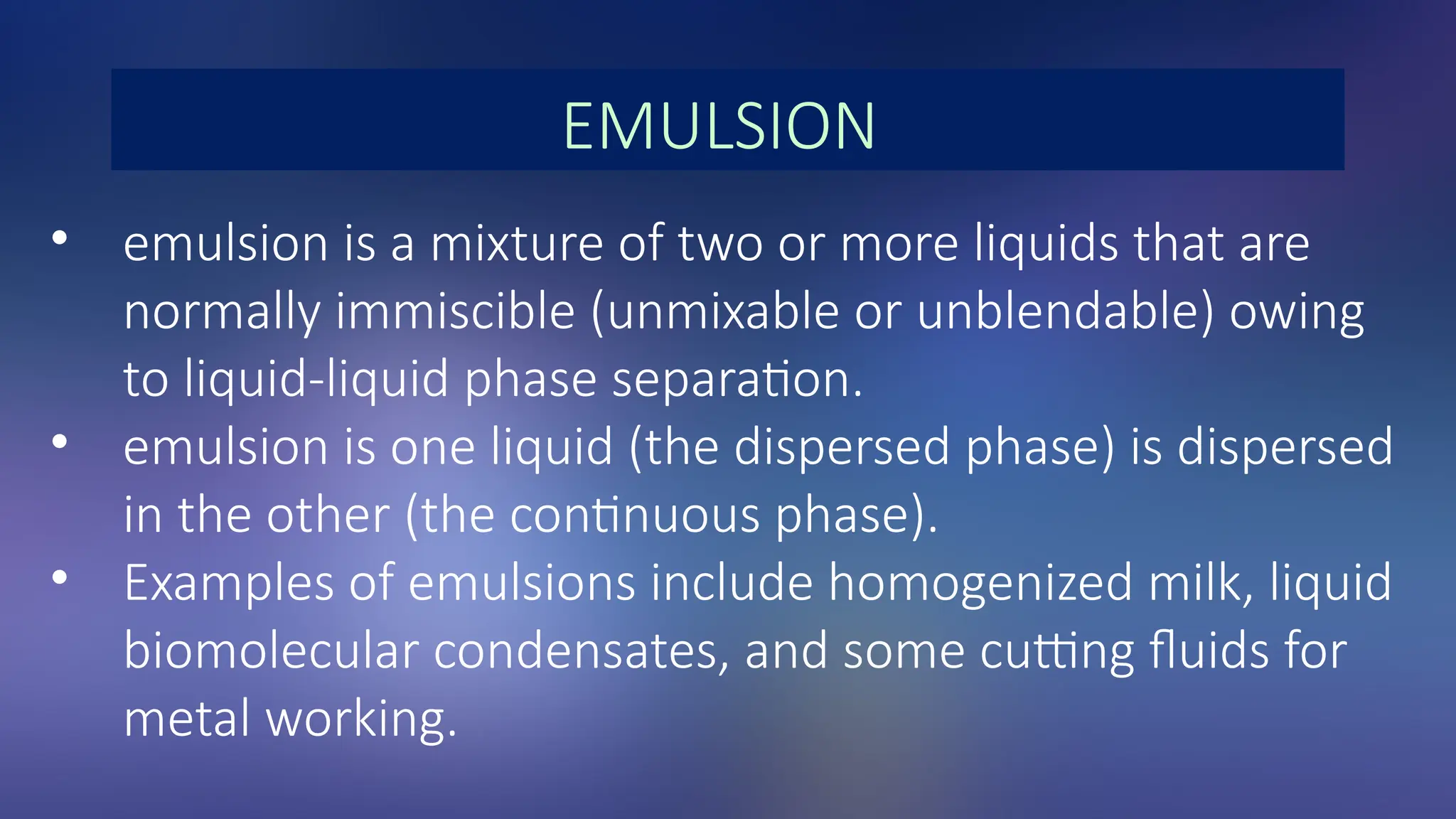 EMULSION

• emulsion is a mixture of two or more liquids that are normally immiscible (unmixable or unblendable) owing to liquid-liquid phase separation.
• emulsion is one liquid (the dispersed phase) is dispersed in the other (the continuous phase).
• Examples of emulsions include homogenized milk, liquid biomolecular condensates, and some cutting fluids for metal working.